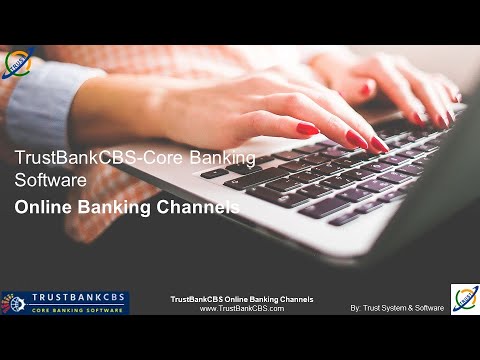 TRUST

TrustBankCBS-Core Banking Software

Online Banking Channels

TRUSTBANKCBS
CORE BANKING SOFTWARE

TrustBankCBS Online Banking Channels
www.TrustBankCBS.com

By: Trust System & Software

TRUST